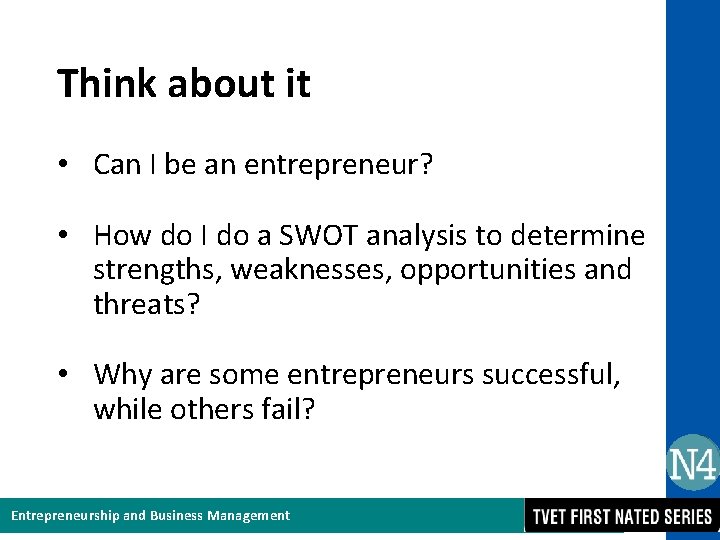 Think about it

• Can I be an entrepreneur?

• How do I do a SWOT analysis to determine strengths, weaknesses, opportunities and threats?

• Why are some entrepreneurs successful, while others fail?

N4

Entrepreneurship and Business Management

TVET FIRST NATED SERIES